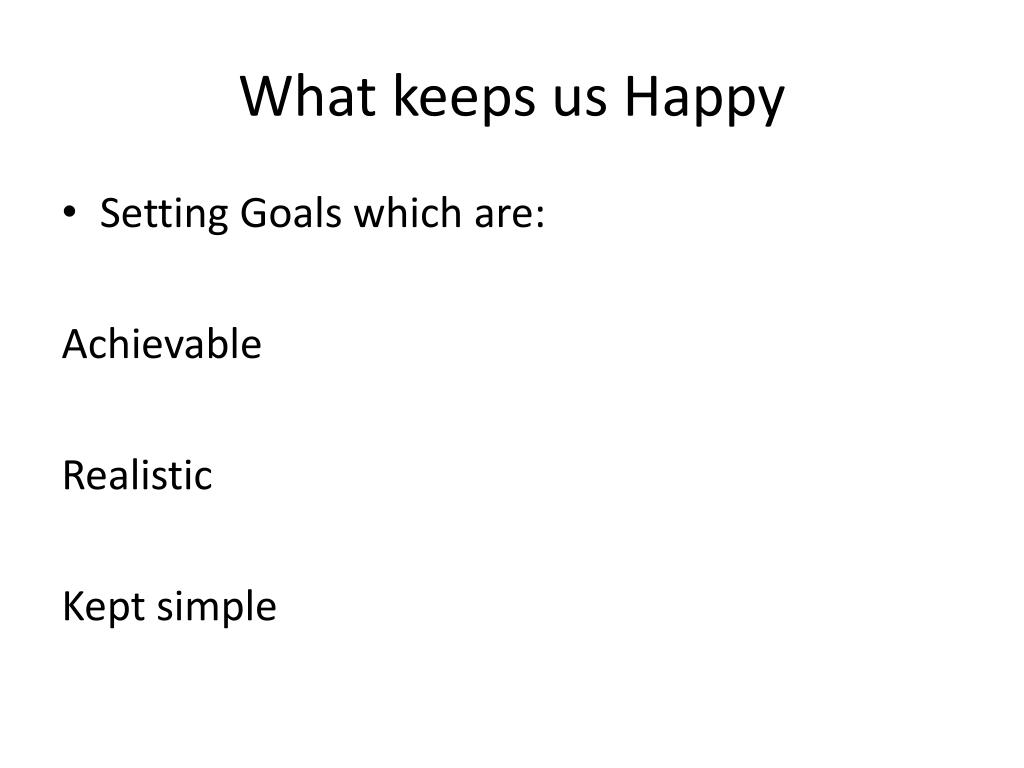 What keeps us Happy

• Setting Goals which are:

Achievable

Realistic

Kept simple